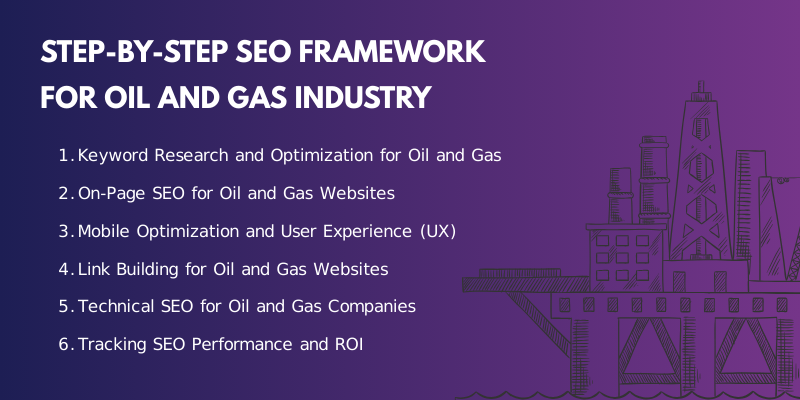 STEP-BY-STEP SEO FRAMEWORK FOR OIL AND GAS INDUSTRY

1. Keyword Research and Optimization for Oil and Gas
2. On-Page SEO for Oil and Gas Websites
3. Mobile Optimization and User Experience (UX)
4. Link Building for Oil and Gas Websites
5. Technical SEO for Oil and Gas Companies
6. Tracking SEO Performance and ROI